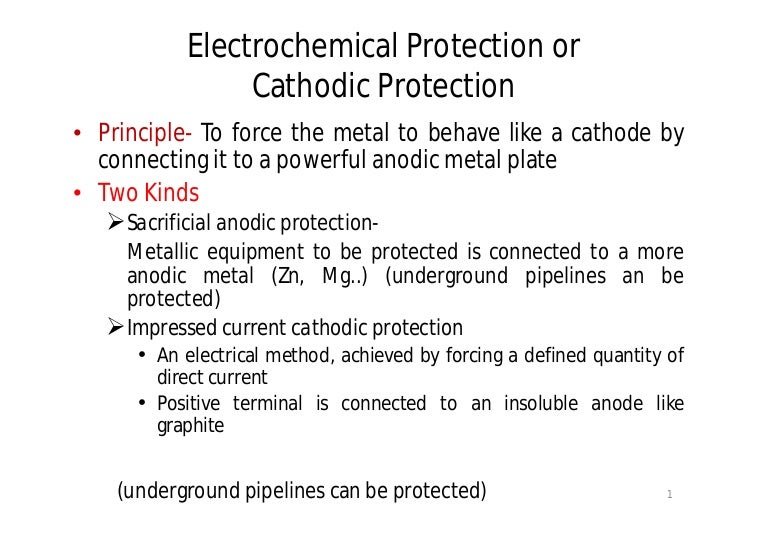 Electrochemical Protection or Cathodic Protection

• Principle- To force the metal to behave like a cathode by connecting it to a powerful anodic metal plate
• Two Kinds
➢ Sacrificial anodic protection-
Metallic equipment to be protected is connected to a more anodic metal (Zn, Mg..) (underground pipelines an be protected)
➢ Impressed current cathodic protection
• An electrical method, achieved by forcing a defined quantity of direct current
• Positive terminal is connected to an insoluble anode like graphite

(underground pipelines can be protected)

1